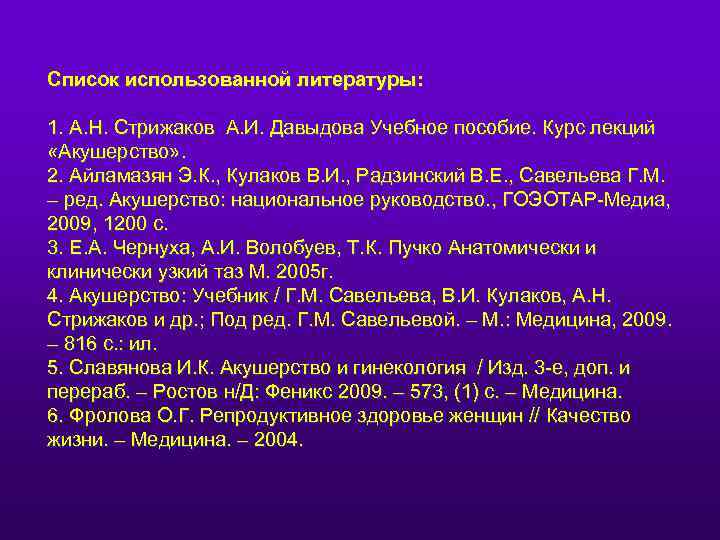 Список использованной литературы:

1. А.Н. Стрижаков А.И. Давыдова Учебное пособие. Курс лекций «Акушерство».
2. Айламазян Э.К., Кулаков В.И., Радзинский В.Е., Савельева Г.М. – ред. Акушерство: национальное руководство., ГОЭОТАР-Медиа, 2009, 1200 с.
3. Е.А. Чернуха, А.И. Волобуев, Т.К. Пучко Анатомически и клинически узкий таз М. 2005г.
4. Акушерство: Учебник / Г.М. Савельева, В.И. Кулаков, А.Н. Стрижаков и др.; Под ред. Г.М. Савельевой. – М.: Медицина, 2009. – 816 с.: ил.
5. Славянова И.К. Акушерство и гинекология / Изд. 3-е, доп. и перераб. – Ростов н/Д: Феникс 2009. – 573, (1) с. – Медицина.
6. Фролова О.Г. Репродуктивное здоровье женщин // Качество жизни. – Медицина. – 2004.